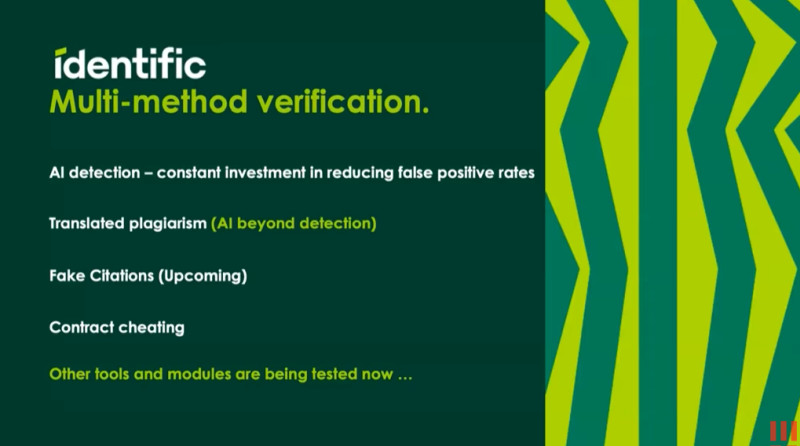 identific

Multi-method verification.

AI detection – constant investment in reducing false positive rates

Translated plagiarism (AI beyond detection)

Fake Citations (Upcoming)

Contract cheating

Other tools and modules are being tested now …